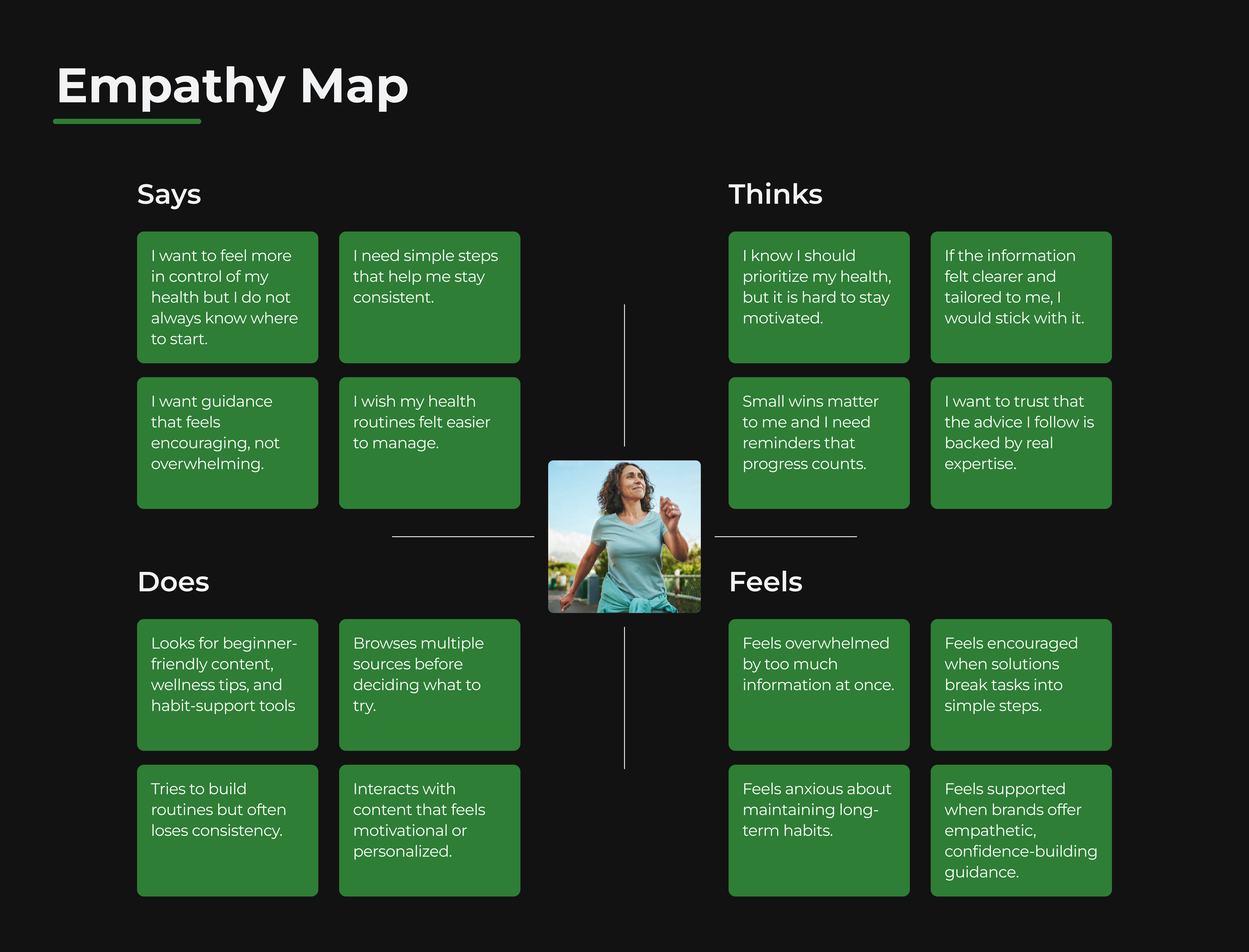 Empathy Map

Says

I want to feel more in control of my health but I do not always know where to start.

I need simple steps that help me stay consistent.

I want guidance that feels encouraging, not overwhelming.

I wish my health routines felt easier to manage.

Thinks

I know I should prioritize my health, but it is hard to stay motivated.

If the information felt clearer and tailored to me, I would stick with it.

Small wins matter to me and I need reminders that progress counts.

I want to trust that the advice I follow is backed by real expertise.

Does

Looks for beginner-friendly content, wellness tips, and habit-support tools

Browses multiple sources before deciding what to try.

Tries to build routines but often loses consistency.

Interacts with content that feels motivational or personalized.

Feels

Feels overwhelmed by too much information at once.

Feels encouraged when solutions break tasks into simple steps.

Feels anxious about maintaining long-term habits.

Feels supported when brands offer empathetic, confidence-building guidance.